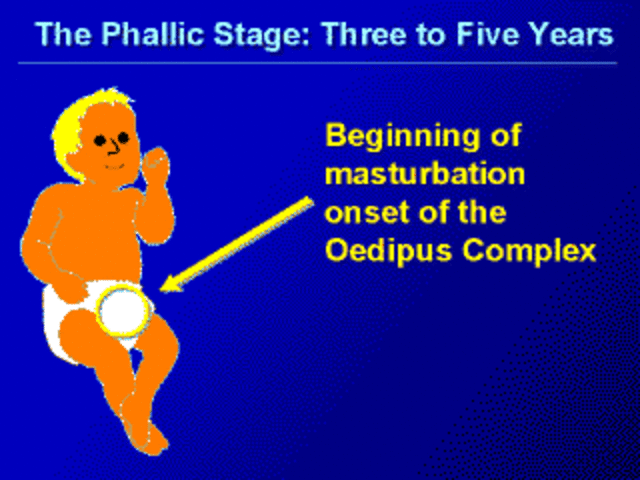 The Phallic Stage: Three to Five Years

Beginning of masturbation onset of the Oedipus Complex